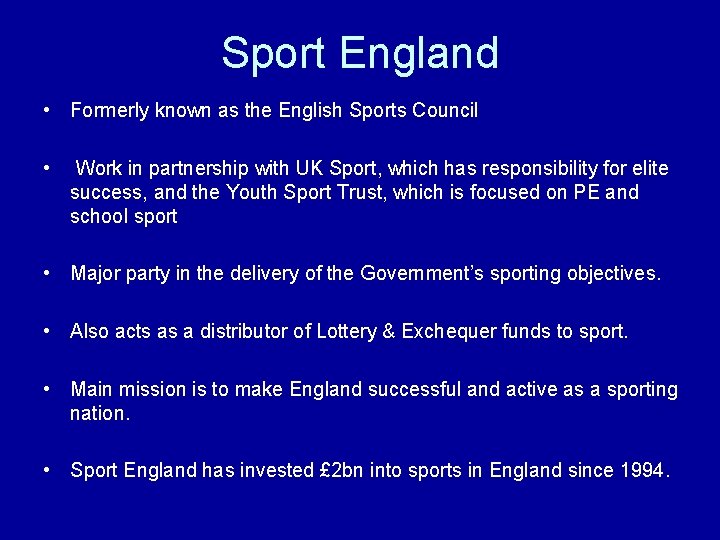 Sport England

• Formerly known as the English Sports Council

• Work in partnership with UK Sport, which has responsibility for elite success, and the Youth Sport Trust, which is focused on PE and school sport

• Major party in the delivery of the Government's sporting objectives.

• Also acts as a distributor of Lottery & Exchequer funds to sport.

• Main mission is to make England successful and active as a sporting nation.

• Sport England has invested £2bn into sports in England since 1994.